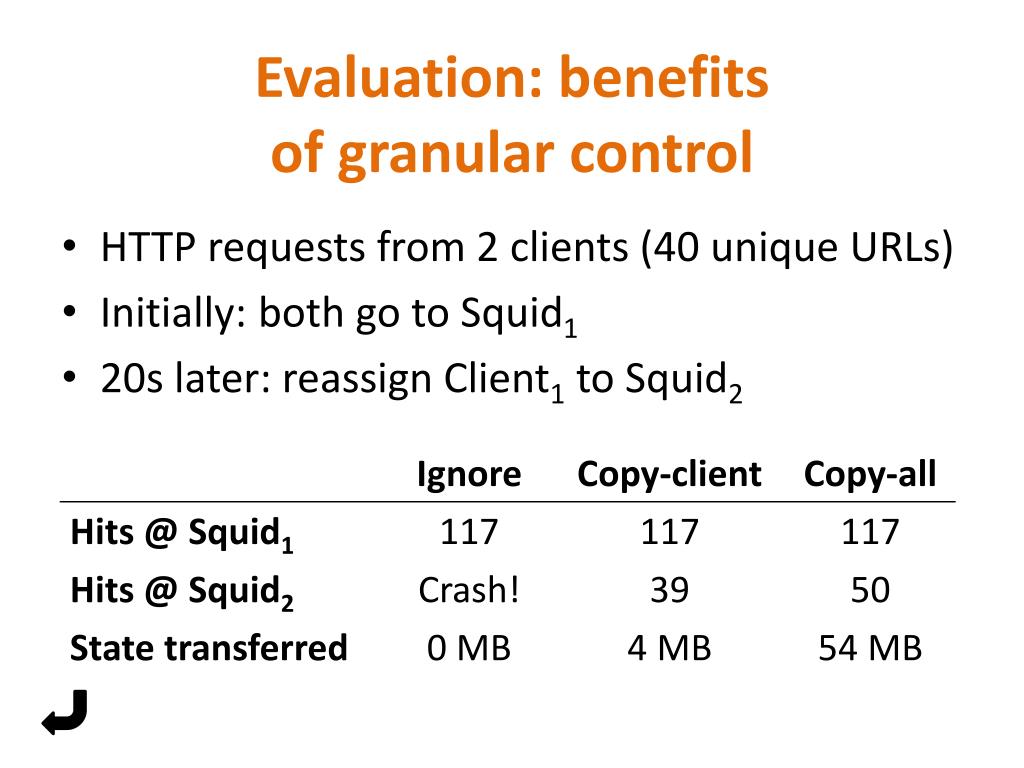 Evaluation: benefits of granular control

• HTTP requests from 2 clients (40 unique URLs)
• Initially: both go to Squid$_1$
• 20s later: reassign Client$_1$ to Squid$_2$

| | Ignore | Copy-client | Copy-all |
|---|---|---|---|
| Hits @ Squid$_1$ | 117 | 117 | 117 |
| Hits @ Squid$_2$ | Crash! | 39 | 50 |
| State transferred | 0 MB | 4 MB | 54 MB |